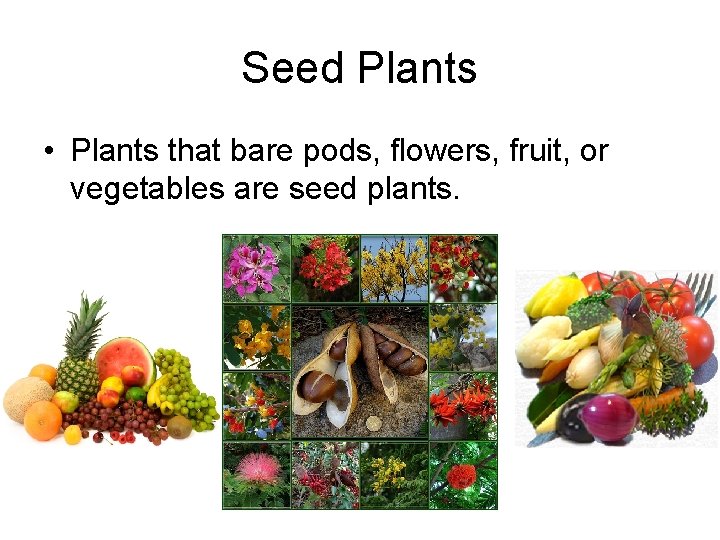 Seed Plants

• Plants that bare pods, flowers, fruit, or vegetables are seed plants.